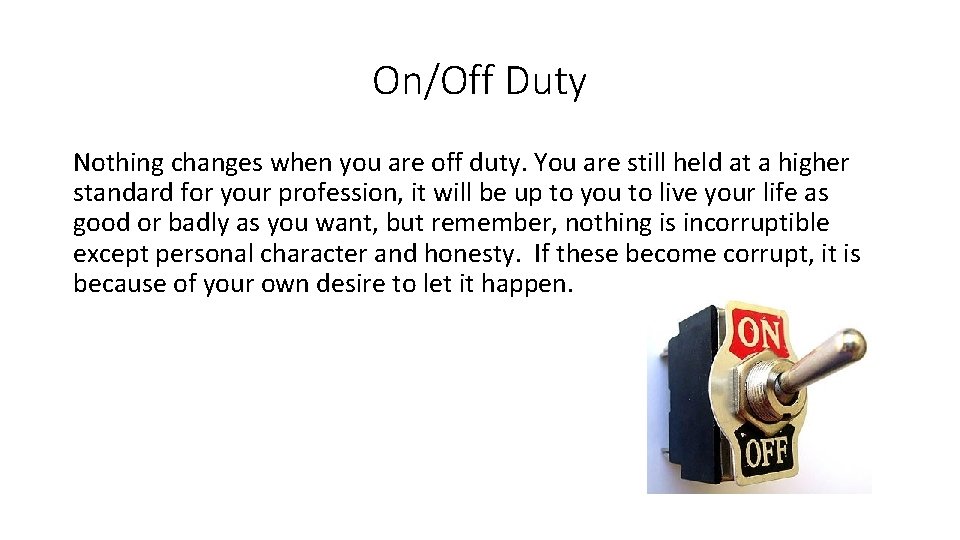 On/Off Duty

Nothing changes when you are off duty. You are still held at a higher standard for your profession, it will be up to you to live your life as good or badly as you want, but remember, nothing is incorruptible except personal character and honesty. If these become corrupt, it is because of your own desire to let it happen.

ON
OFF